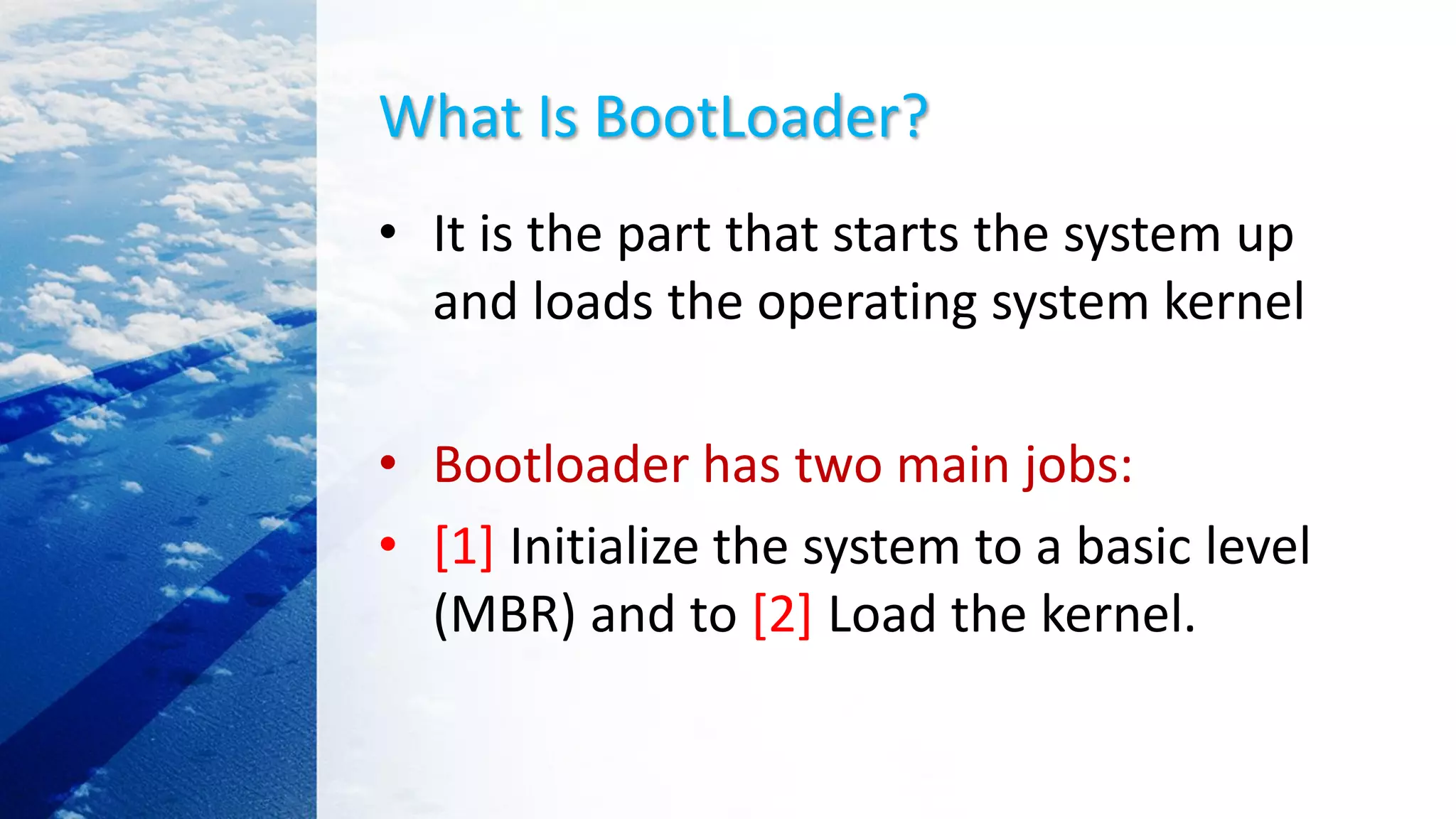 What Is BootLoader?

• It is the part that starts the system up and loads the operating system kernel

• Bootloader has two main jobs:
• [1] Initialize the system to a basic level (MBR) and to [2] Load the kernel.